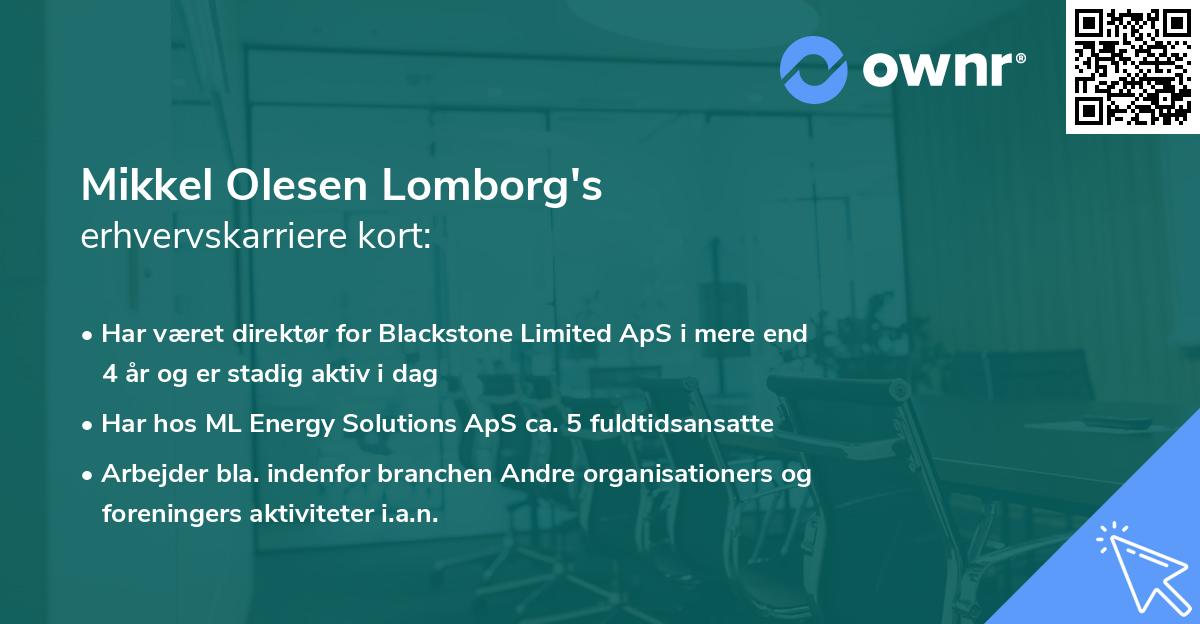 ownr®

Mikkel Olesen Lomborg's
erhvervskarriere kort:

• Har været direktør for Blackstone Limited ApS i mere end 4 år og er stadig aktiv i dag
• Har hos ML Energy Solutions ApS ca. 5 fuldtidsansatte
• Arbejder bla. indenfor branchen Andre organisationers og foreningers aktiviteter i.a.n.